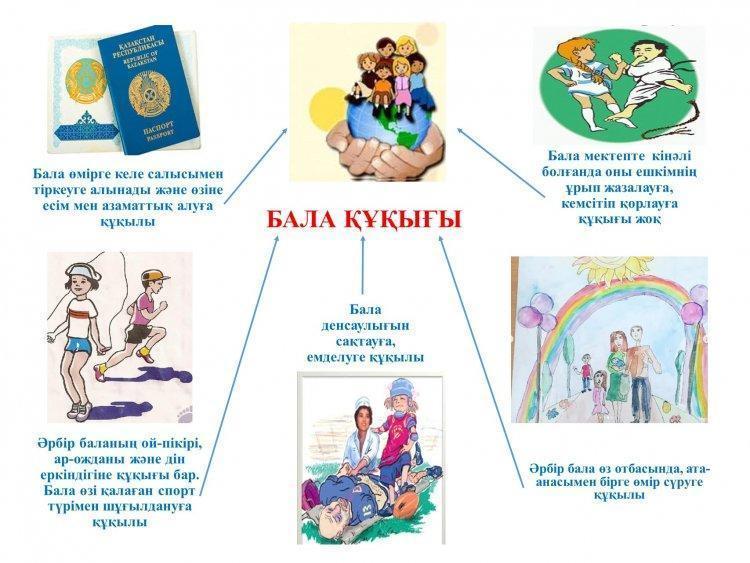 ҚАЗАҚСТАН РЕСПУБЛИКАСЫ
REPUBLIC OF KAZAKHSTAN
ПАСПОРТ
PASSPORT

Бала өмірге келе салысымен тіркеуге алынады және өзіне есім мен азаматтық алуға құқылы

Бала мектепте кінәлі болғанда оны ешкімнің ұрып жазалауға, кемсітіп қорлауға құқығы жоқ

БАЛА ҚҰҚЫҒЫ

Бала денсаулығын сақтауға, емделуге құқылы

Әрбір баланың ой-пікірі, ар-ожданы және дін еркіндігіне құқығы бар. Бала өзі қалаған спорт түрімен шұғылдануға құқылы

Әрбір бала өз отбасында, ата-анасымен бірге өмір сүруге құқылы